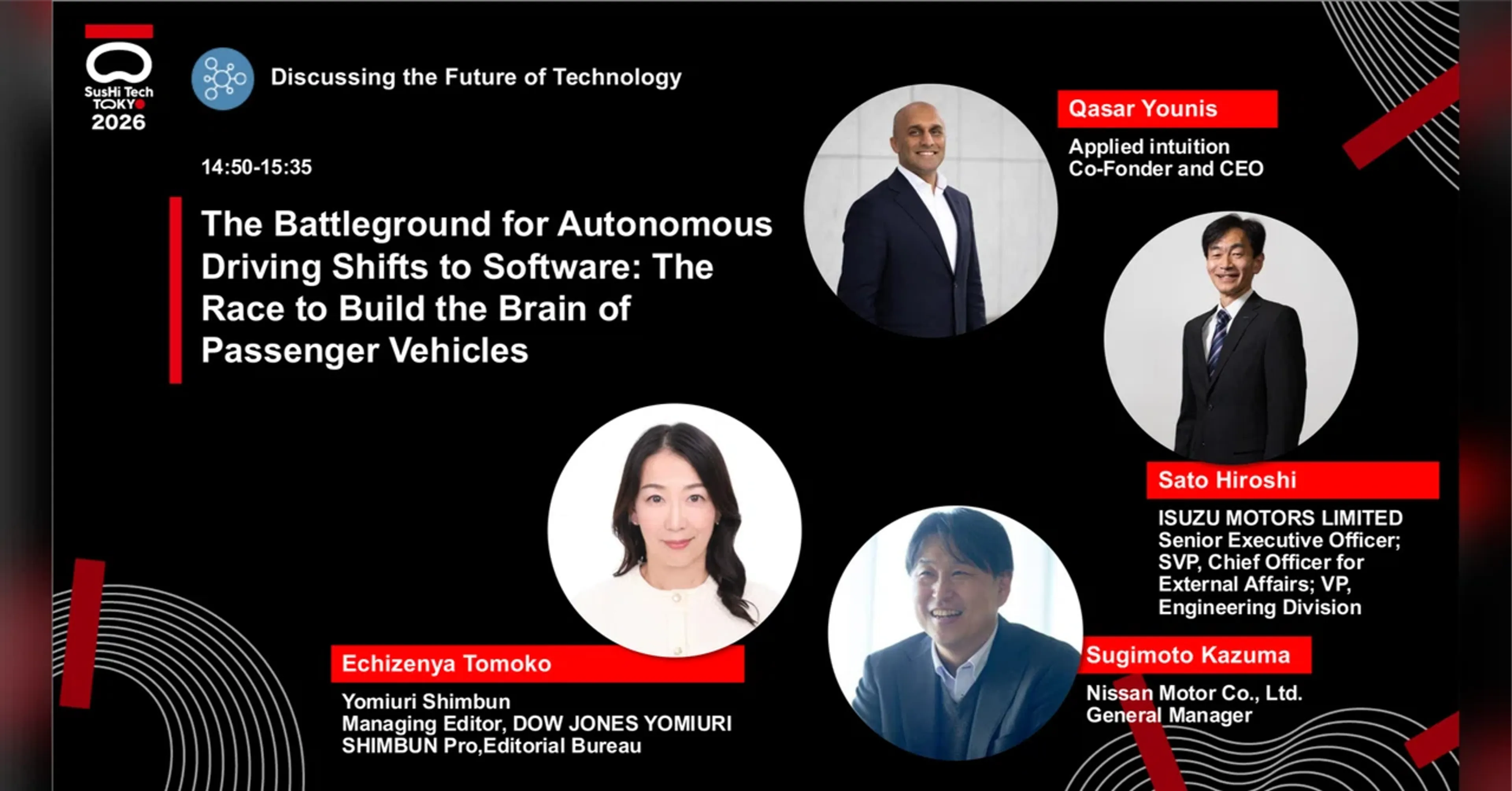 SusHi Tech TOKYO 2026

Discussing the Future of Technology

14:50-15:35

The Battleground for Autonomous Driving Shifts to Software: The Race to Build the Brain of Passenger Vehicles

Qasar Younis

Applied intuition
Co-Fonder and CEO

Sato Hiroshi

ISUZU MOTORS LIMITED
Senior Executive Officer; SVP, Chief Officer for External Affairs; VP, Engineering Division

Echizenya Tomoko

Yomiuri Shimbun
Managing Editor, DOW JONES YOMIURI SHIMBUN Pro,Editorial Bureau

Sugimoto Kazuma

Nissan Motor Co., Ltd.
General Manager